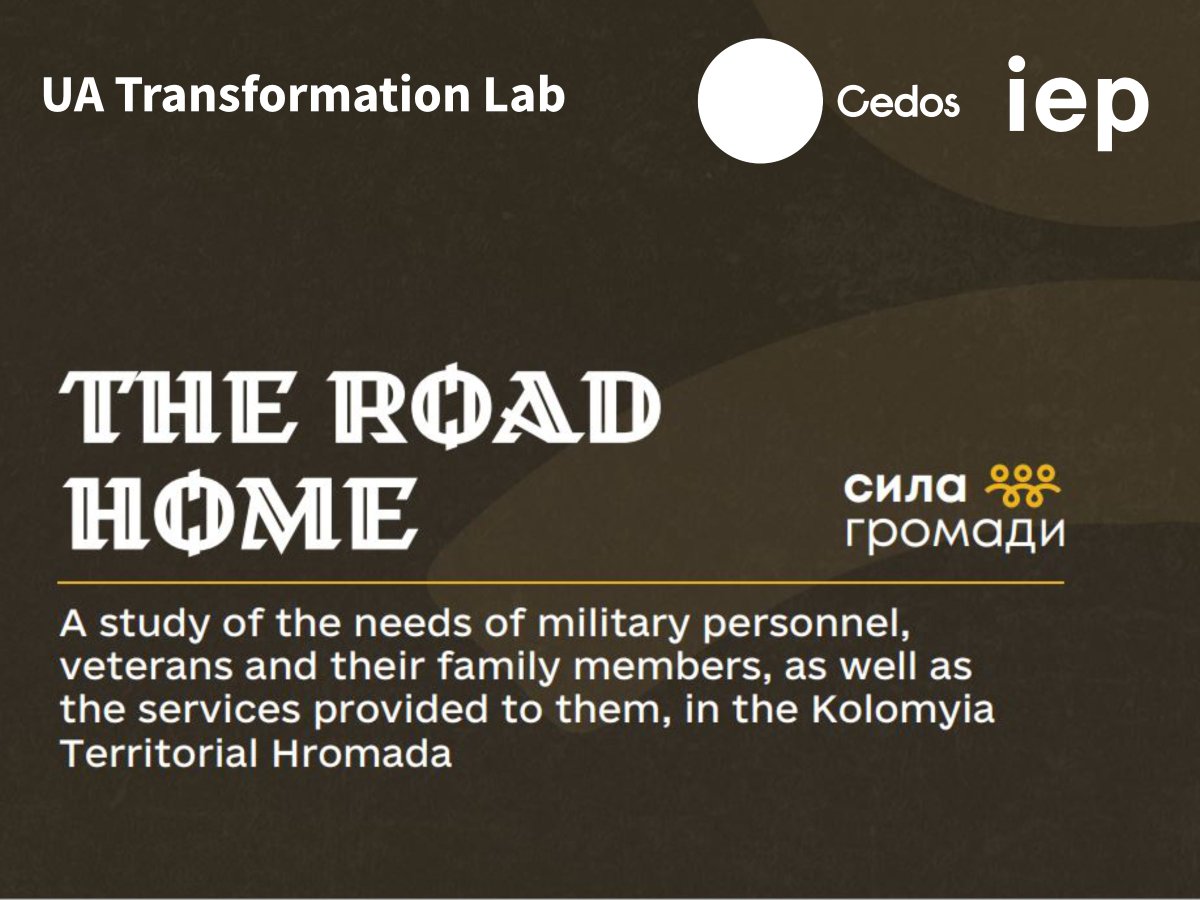 UA Transformation Lab

Cedos

iep

THE ROAD HOME

сила громади

A study of the needs of military personnel, veterans and their family members, as well as the services provided to them, in the Kolomyia Territorial Hromada